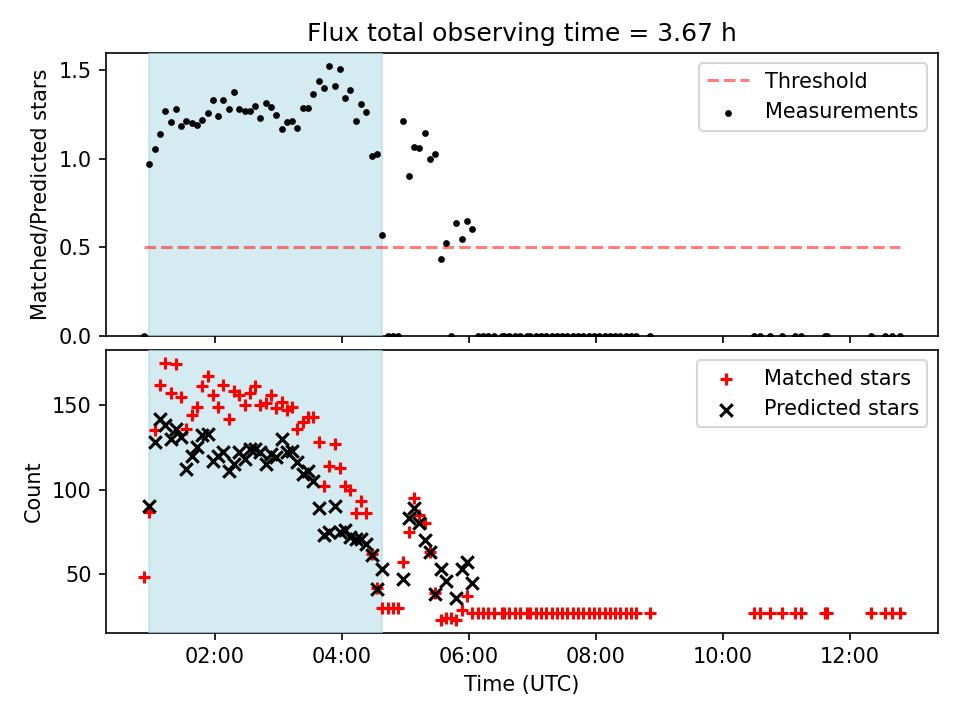 Flux total observing time = 3.67 h

Matched/Predicted stars

1.5
1.0
0.5
0.0

Threshold
Measurements

Count

150
100
50

Matched stars
Predicted stars

02:00
04:00
06:00
08:00
10:00
12:00

Time (UTC)